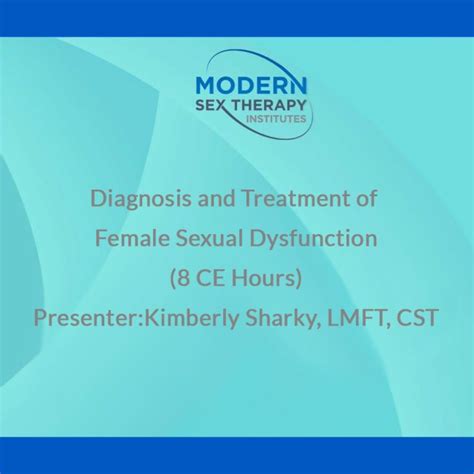 MODERN
SEX THERAPY
INSTITUTES

Diagnosis and Treatment of
Female Sexual Dysfunction
(8 CE Hours)
Presenter:Kimberly Sharky, LMFT, CST